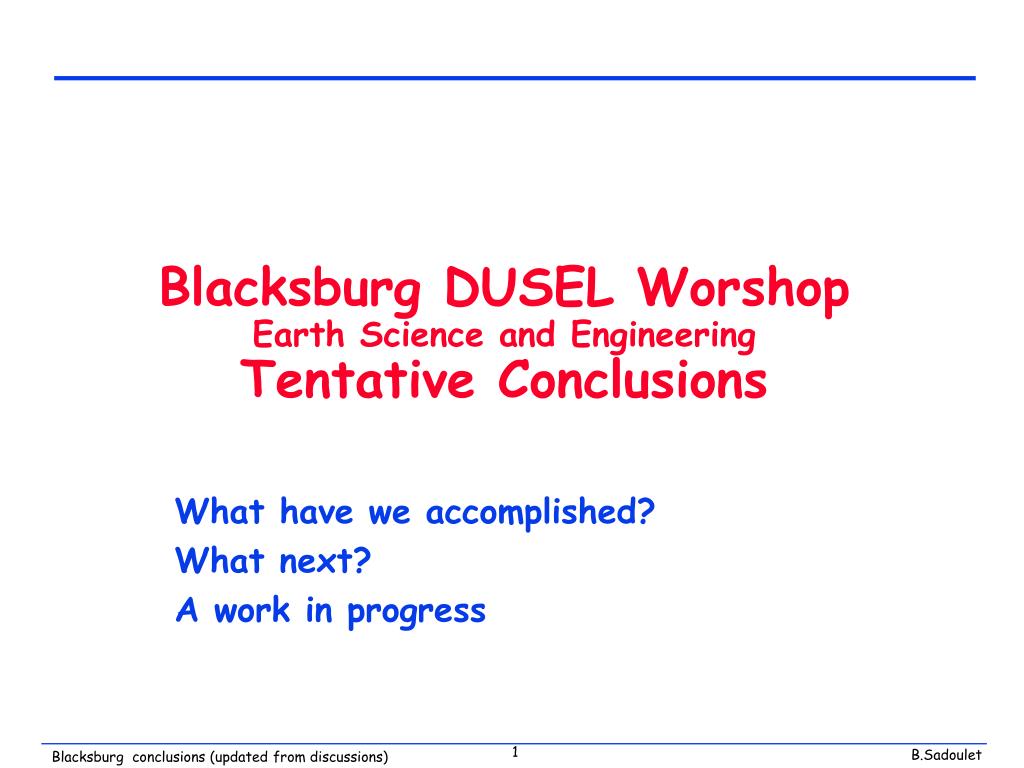 Blacksburg DUSEL Worshop
Earth Science and Engineering
Tentative Conclusions

What have we accomplished?
What next?
A work in progress

Blacksburg conclusions (updated from discussions) 1 B.Sadoulet